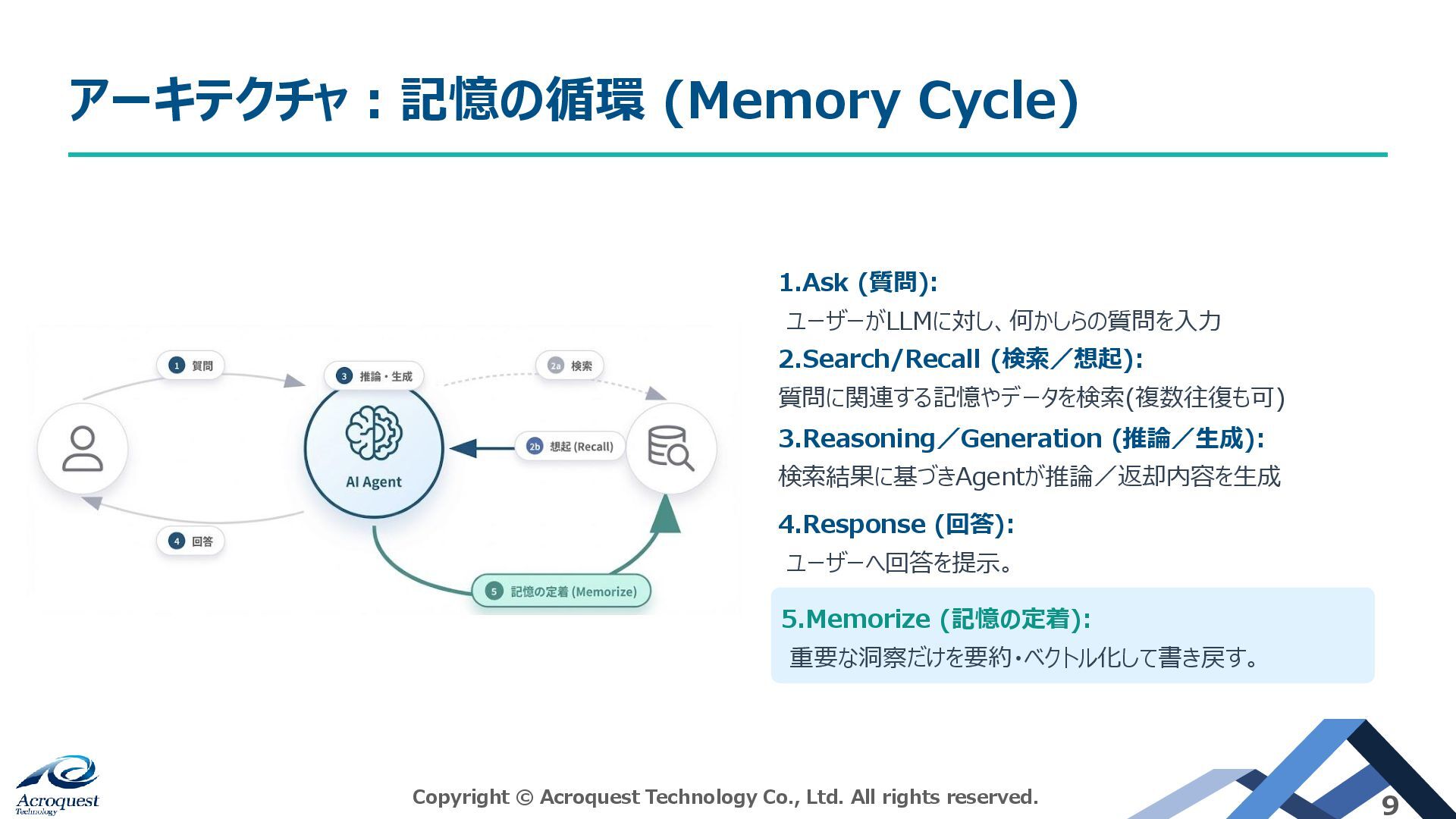 アーキテクチャ：記憶の循環 (Memory Cycle)

1 質問

3 推論・生成

2a 検索

AI Agent

2b 想起 (Recall)

4 回答

5 記憶の定着 (Memorize)

1.Ask (質問):
ユーザーがLLMに対し、何かしらの質問を入力

2.Search/Recall (検索／想起):
質問に関連する記憶やデータを検索(複数往復も可)

3.Reasoning／Generation (推論／生成):
検索結果に基づきAgentが推論／返却内容を生成

4.Response (回答):
ユーザーへ回答を提示。

5.Memorize (記憶の定着):
重要な洞察だけを要約・ベクトル化して書き戻す。

Acroquest Technology

Copyright © Acroquest Technology Co., Ltd. All rights reserved.

9